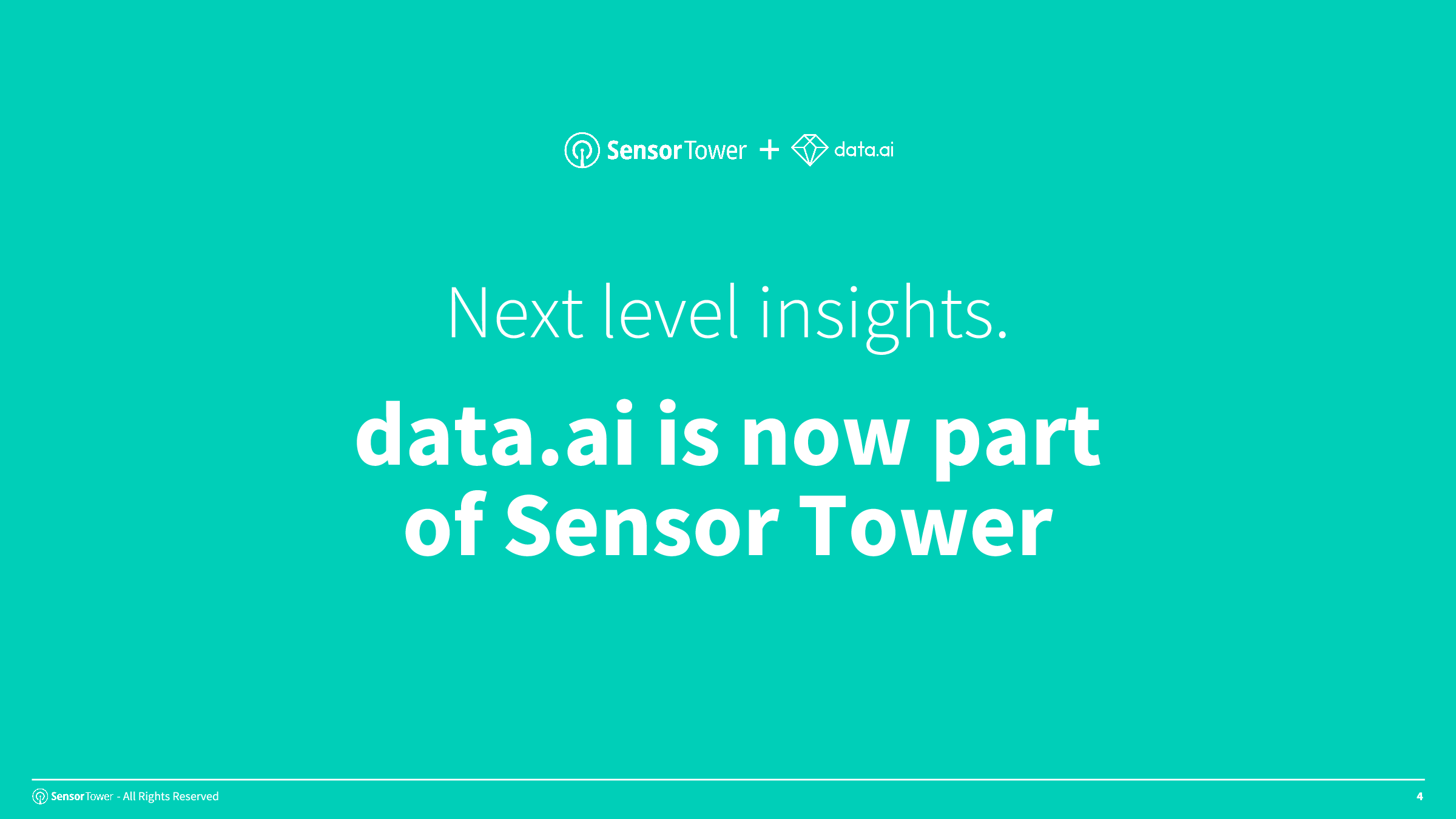 SensorTower + data.ai

Next level insights.

data.ai is now part of Sensor Tower

SensorTower - All Rights Reserved

4